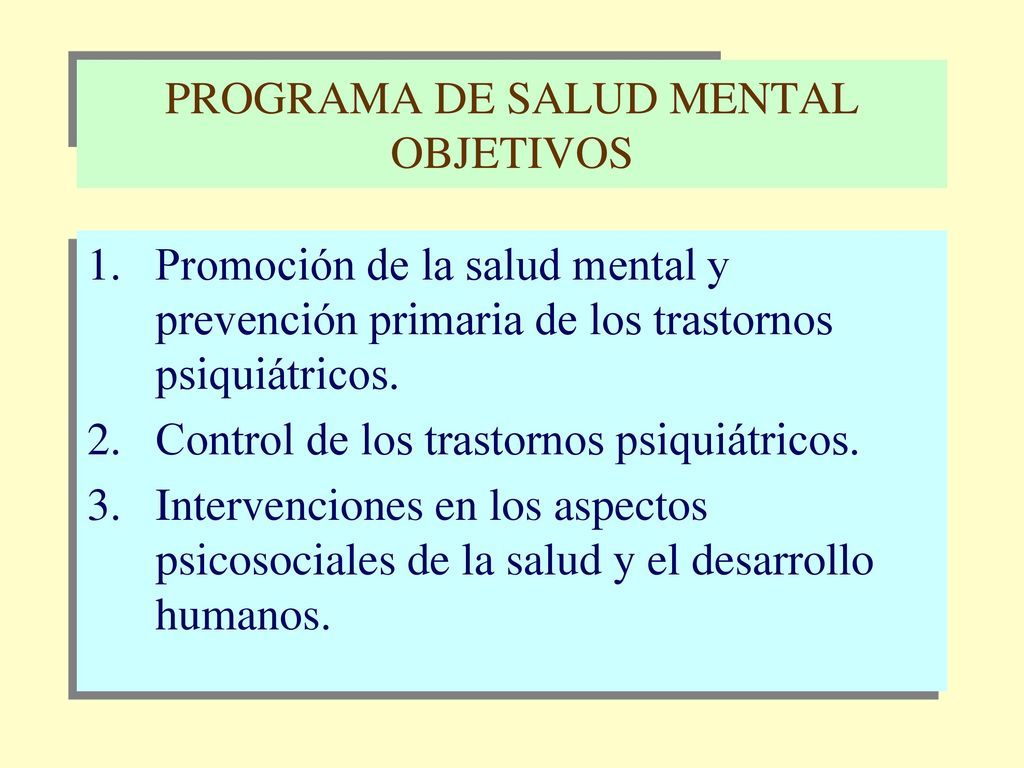 PROGRAMA DE SALUD MENTAL
OBJETIVOS

1. Promoción de la salud mental y prevención primaria de los trastornos psiquiátricos.
2. Control de los trastornos psiquiátricos.
3. Intervenciones en los aspectos psicosociales de la salud y el desarrollo humanos.